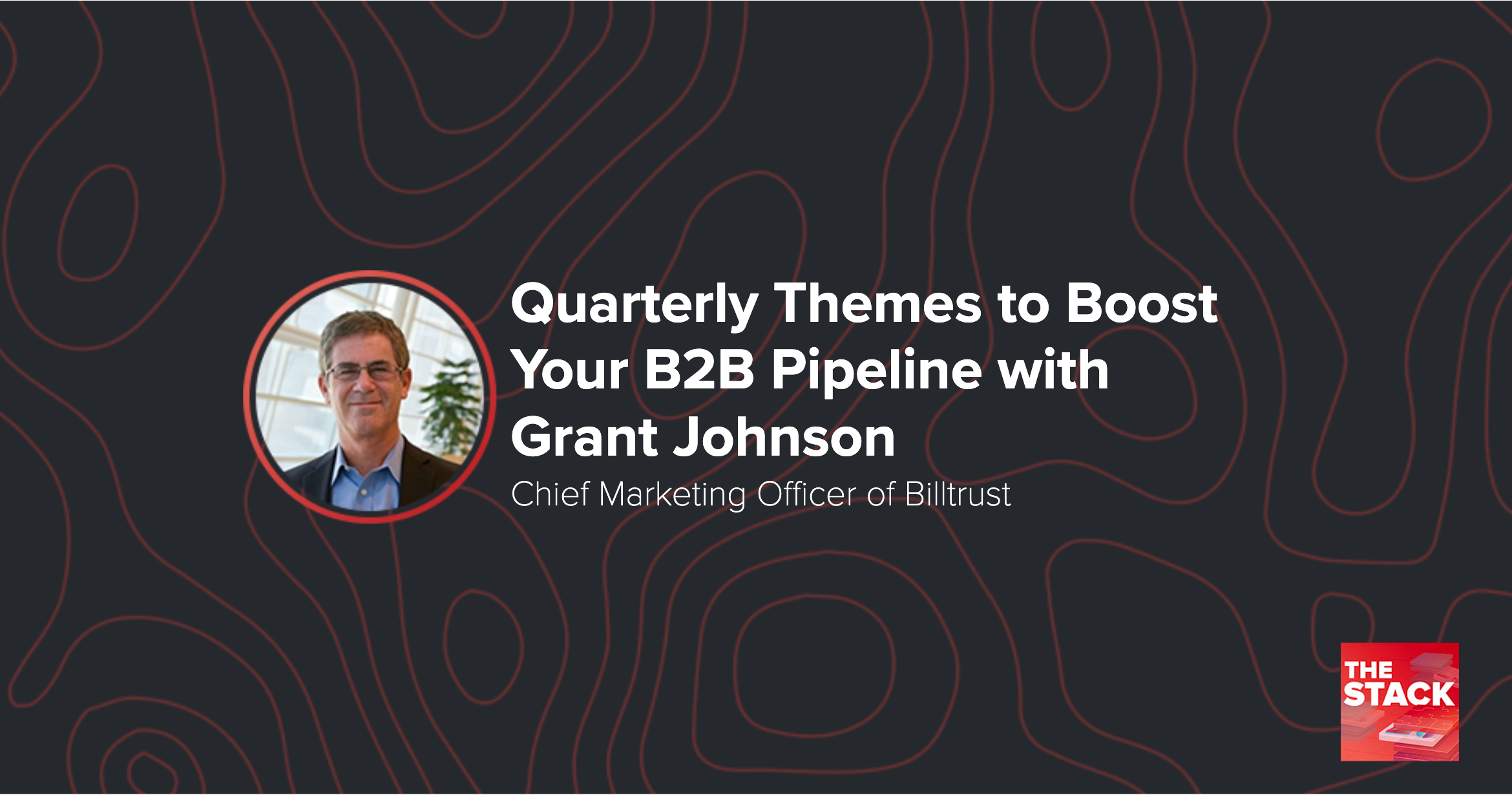 Quarterly Themes to Boost Your B2B Pipeline with Grant Johnson

Chief Marketing Officer of Billtrust

THE STACK